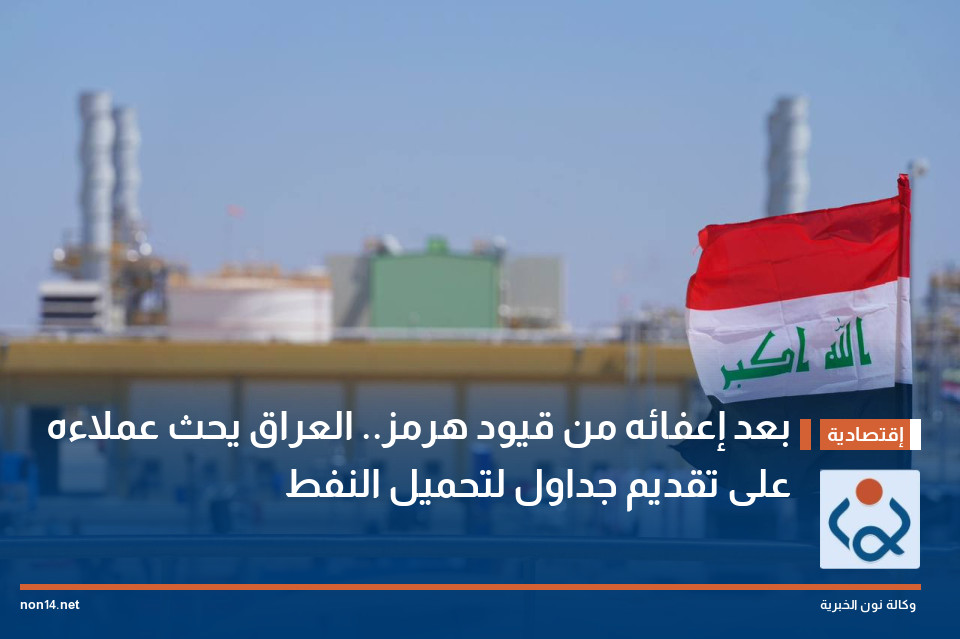 الله اكبر

إقتصادية

بعد إعفائه من قيود هرمز.. العراق يحث عملاءه على تقديم جداول لتحميل النفط

non14.net

وكالة نون الخبرية